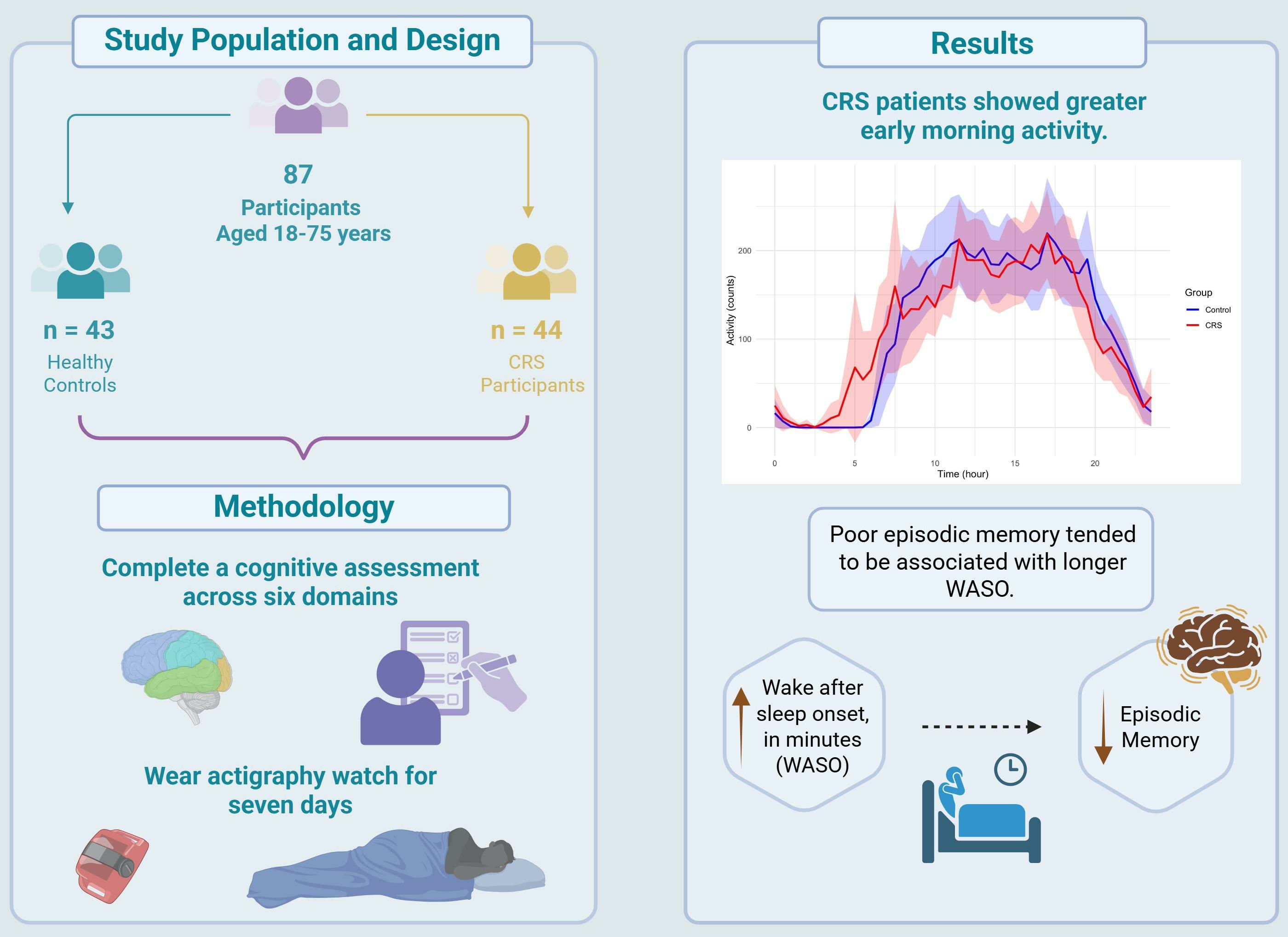 Study Population and Design

87
Participants
Aged 18-75 years

n = 43
Healthy Controls

n = 44
CRS Participants

Methodology

Complete a cognitive assessment across six domains

Wear actigraphy watch for seven days

Results

CRS patients showed greater early morning activity.

Activity (counts)
200
100
0
0
5
10
15
20
Time (hour)
Group
Control
CRS

Poor episodic memory tended to be associated with longer WASO.

Wake after sleep onset, in minutes (WASO)

Episodic Memory